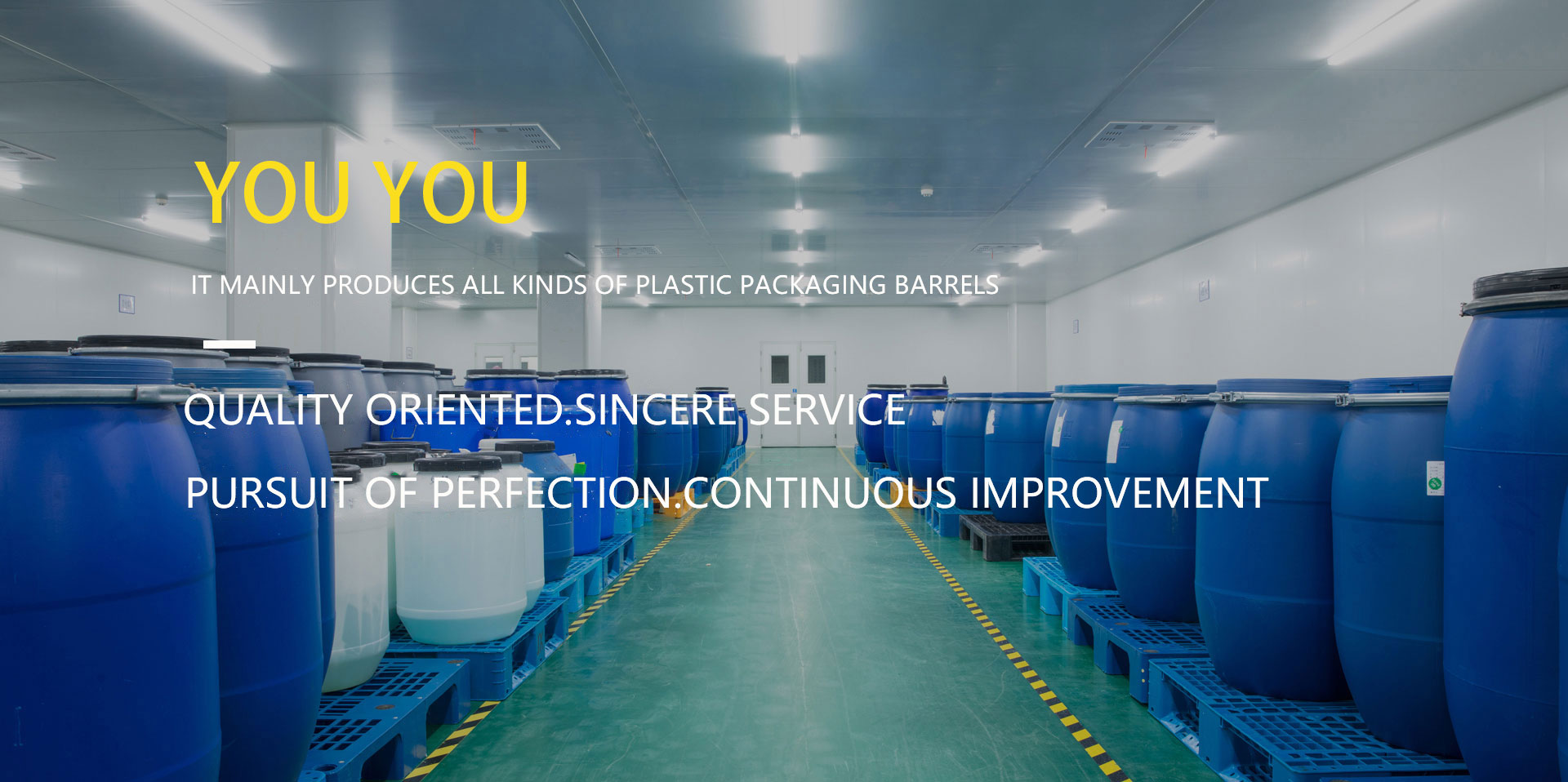 YOU YOU

IT MAINLY PRODUCES ALL KINDS OF PLASTIC PACKAGING BARRELS

QUALITY ORIENTED.SINCERE SERVICE

PURSUIT OF PERFECTION.CONTINUOUS IMPROVEMENT